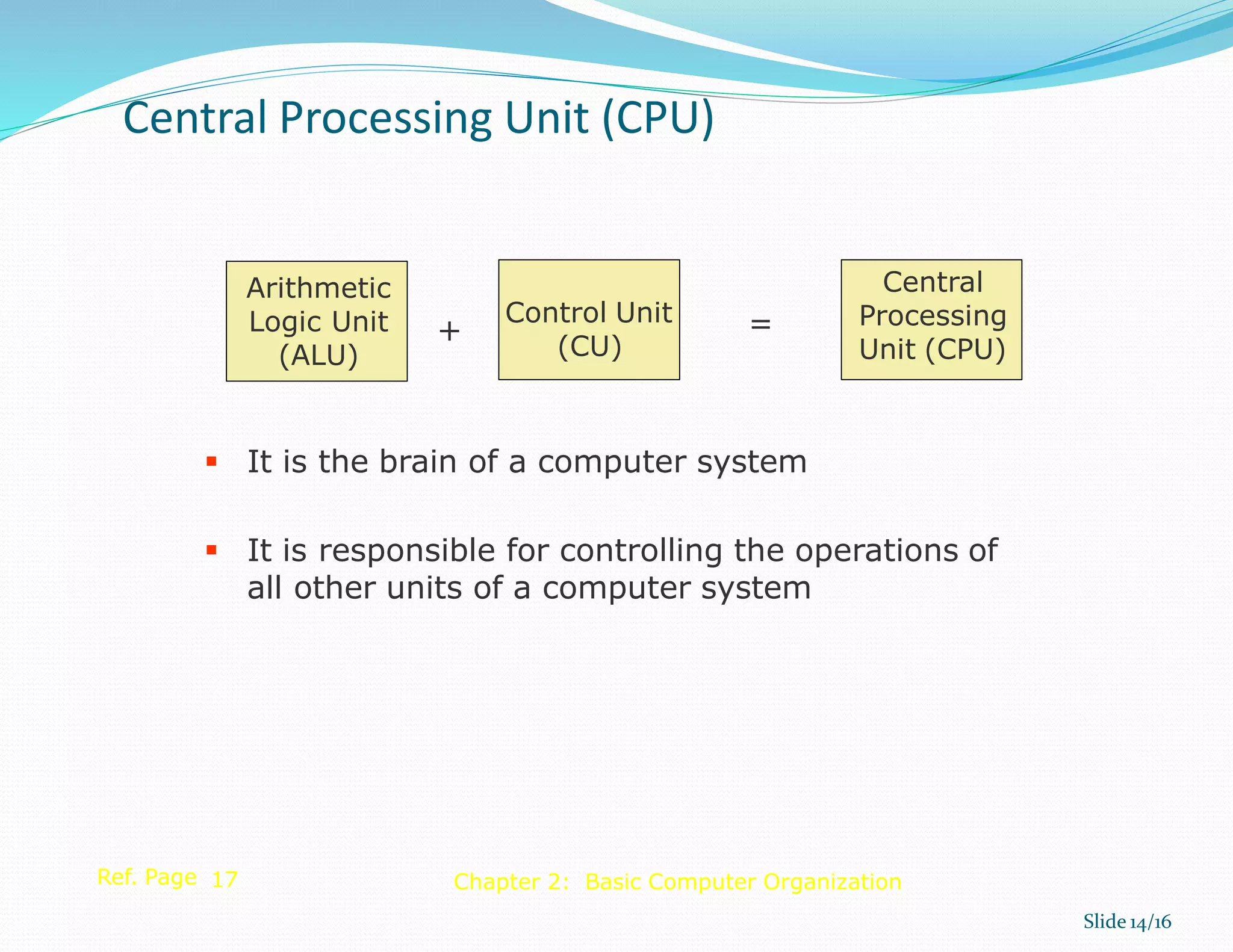 Central Processing Unit (CPU)

Arithmetic Logic Unit (ALU)

+

Control Unit (CU)

=

Central Processing Unit (CPU)

▪ It is the brain of a computer system

▪ It is responsible for controlling the operations of all other units of a computer system

Ref. Page 17

Chapter 2: Basic Computer Organization

Slide 14/16